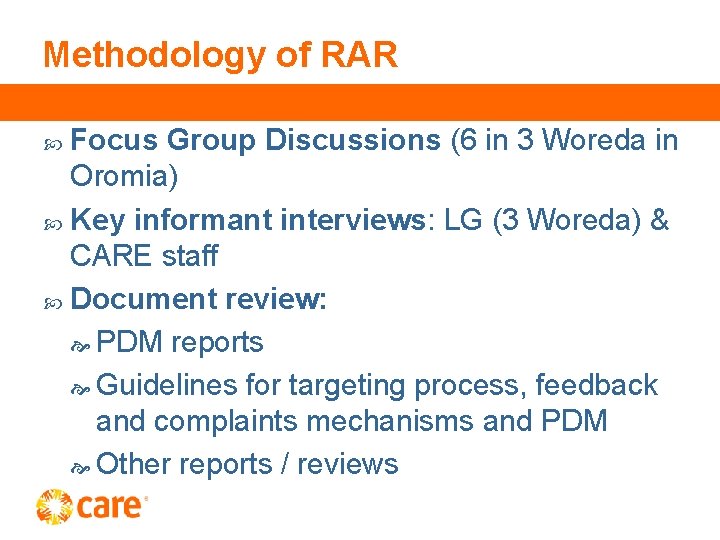 Methodology of RAR

Focus Group Discussions (6 in 3 Woreda in Oromia)

Key informant interviews: LG (3 Woreda) & CARE staff

Document review:

PDM reports

Guidelines for targeting process, feedback and complaints mechanisms and PDM

Other reports / reviews

care®